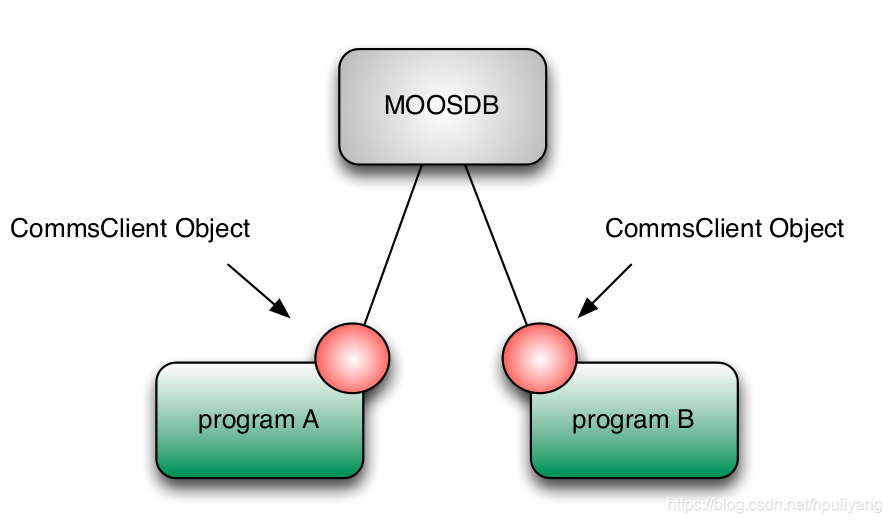 MOOSDB

CommsClient Object

CommsClient Object

program A

program B

https://blog.csdn.net/hpuliyang